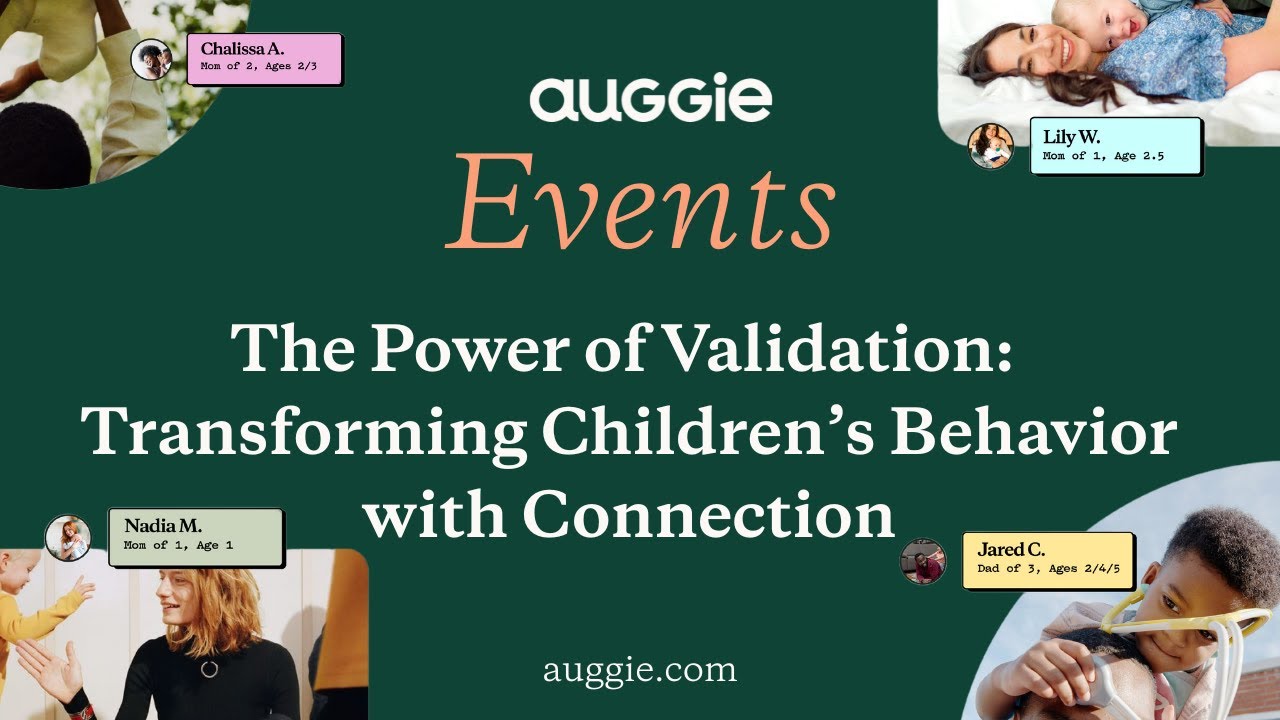 Chalissa A.
Mom of 2, Ages 2/3

auggie

Events

Lily W.
Mom of 1, Age 2.5

The Power of Validation: Transforming Children's Behavior with Connection

Nadia M.
Mom of 1, Age 1

Jared C.
Dad of 3, Ages 2/4/5

auggie.com